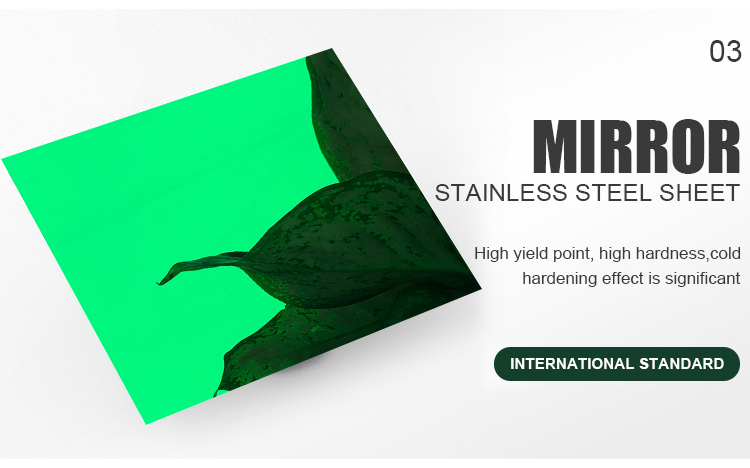 03

MIRROR

STAINLESS STEEL SHEET

High yield point, high hardness,cold hardening effect is significant

INTERNATIONAL STANDARD